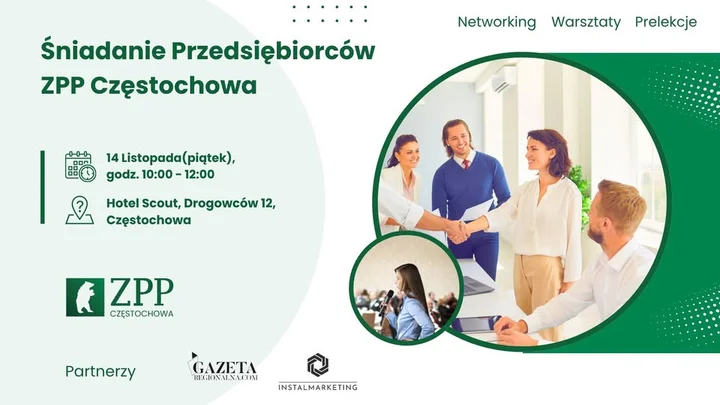 Networking Warsztaty Prelekcje

Śniadanie Przedsiębiorców
ZPP Częstochowa

14 Listopada(piątek), godz. 10:00 - 12:00

Hotel Scout, Drogowców 12, Częstochowa

ZPP
CZĘSTOCHOWA

Partnerzy

GAZETA
REGIONALNA.COM

INSTALMARKETING